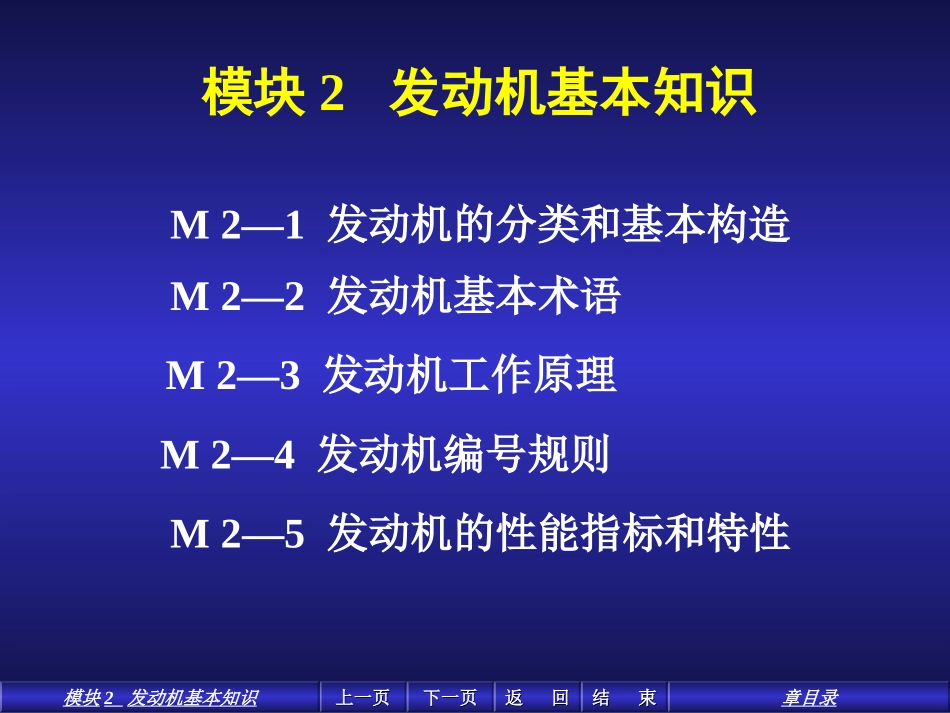 模块 2　发动机基本知识

M 2—1 发动机的分类和基本构造

M 2—2 发动机基本术语

M 2—3 发动机工作原理

M 2—4 发动机编号规则

M 2—5 发动机的性能指标和特性

模块 2　发动机基本知识　上一页　下一页　返　回　结　束　章目录